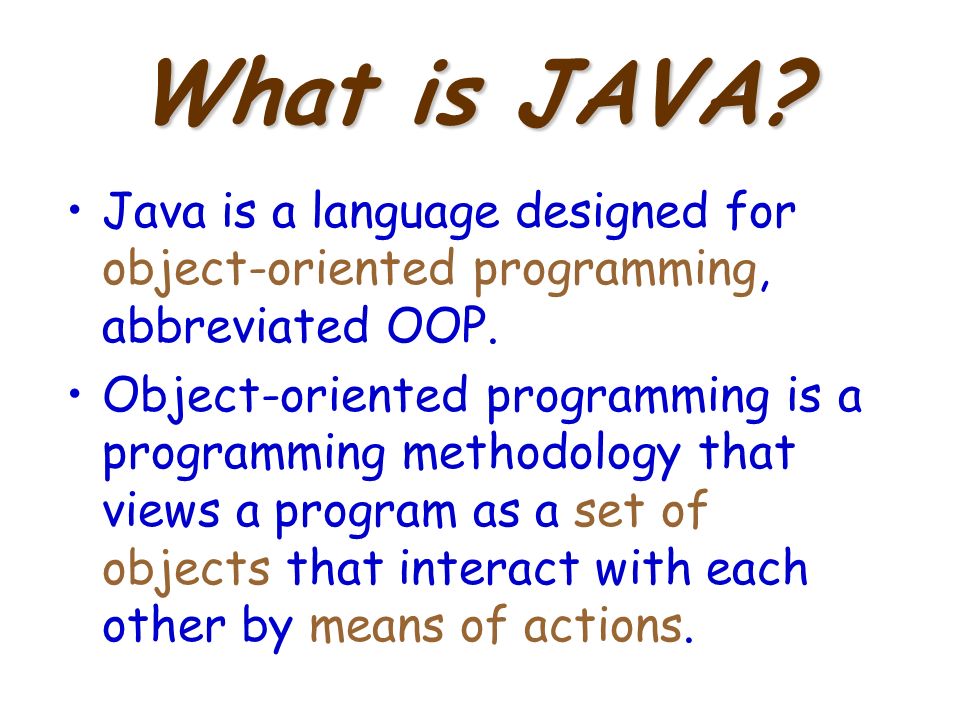 What is JAVA?

• Java is a language designed for object-oriented programming, abbreviated OOP.

• Object-oriented programming is a programming methodology that views a program as a set of objects that interact with each other by means of actions.